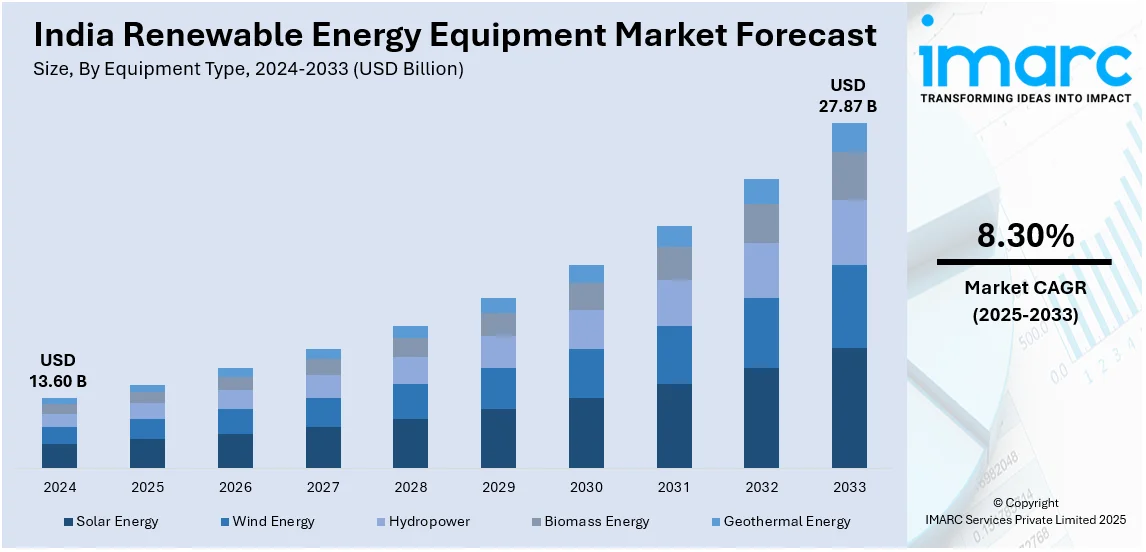 India Renewable Energy Equipment Market Forecast
Size, By Equipment Type, 2024-2033 (USD Billion)

USD 13.60 B

USD 27.87 B

2024 2025 2026 2027 2028 2029 2030 2031 2032 2033

Solar Energy Wind Energy Hydropower Biomass Energy Geothermal Energy

imarc
TRANSFORMING IDEAS INTO IMPACT

8.30%
Market CAGR (2025-2033)

© Copyright
IMARC Services Private Limited 2025